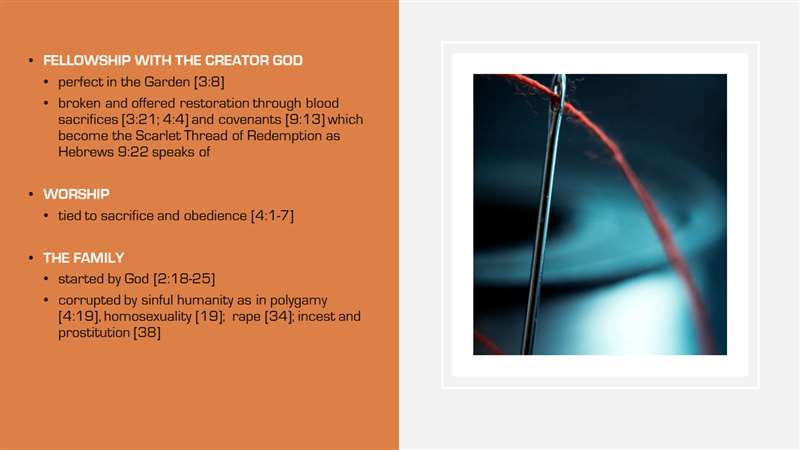 • FELLOWSHIP WITH THE CREATOR GOD
  • perfect in the Garden [3:8]
  • broken and offered restoration through blood sacrifices [3:21; 4:4] and covenants [9:13] which become the Scarlet Thread of Redemption as Hebrews 9:22 speaks of

• WORSHIP
  • tied to sacrifice and obedience [4:1-7]

• THE FAMILY
  • started by God [2:18-25]
  • corrupted by sinful humanity as in polygamy [4:19], homosexuality [19]; rape [34]; incest and prostitution [38]